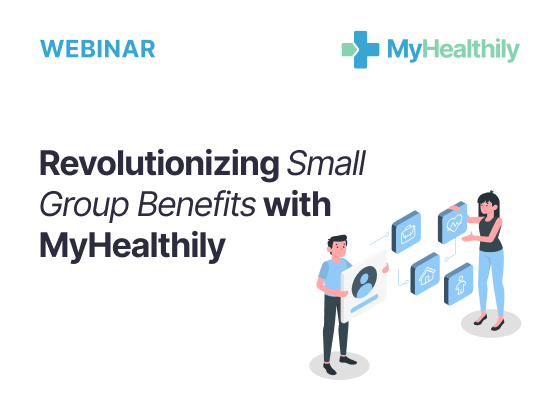 WEBINAR

MyHealthily

Revolutionizing Small Group Benefits with MyHealthily